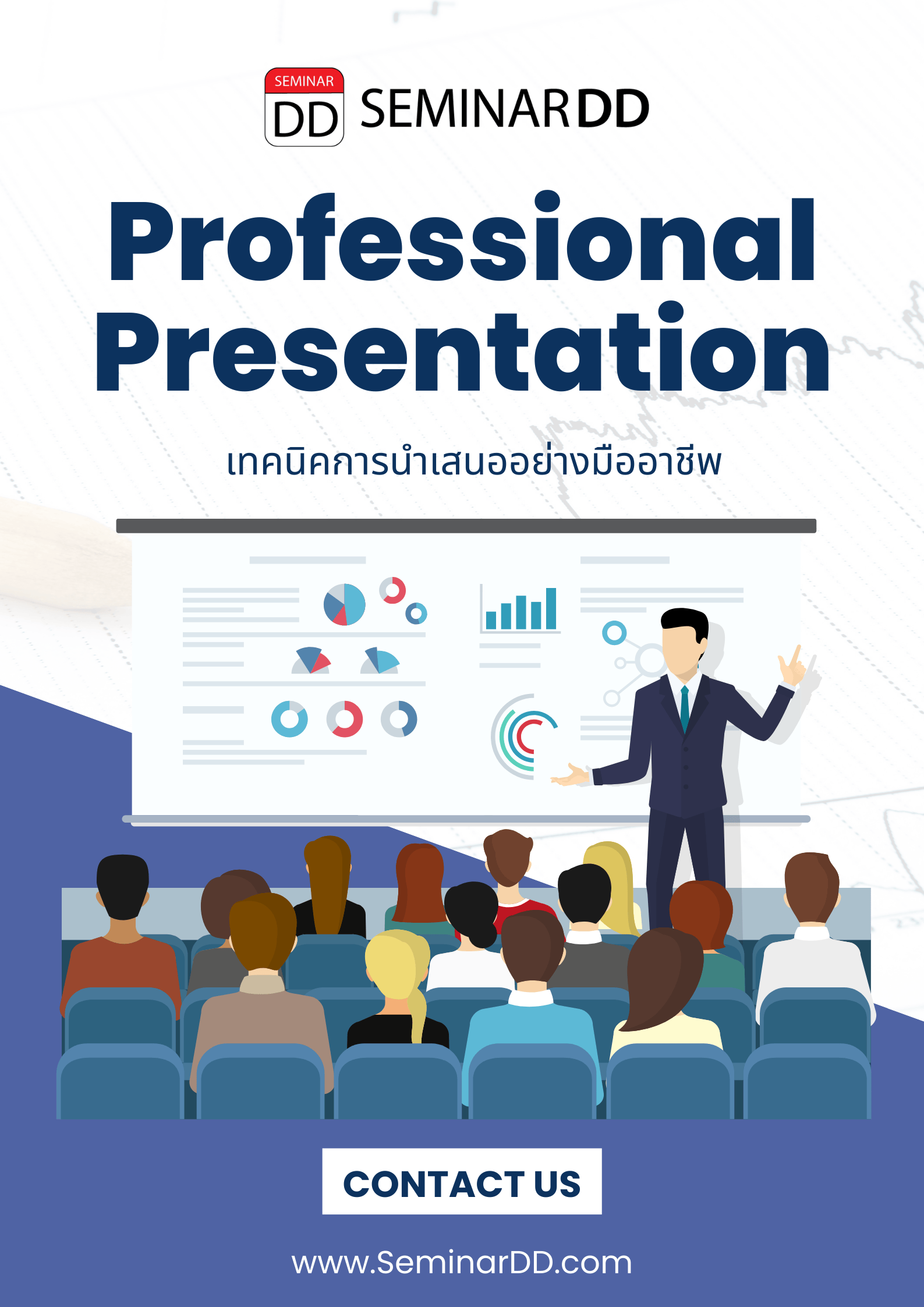 SEMINAR DD SEMINARDD

Professional Presentation

เทคนิคการนำเสนออย่างมืออาชีพ

CONTACT US

www.SeminarDD.com